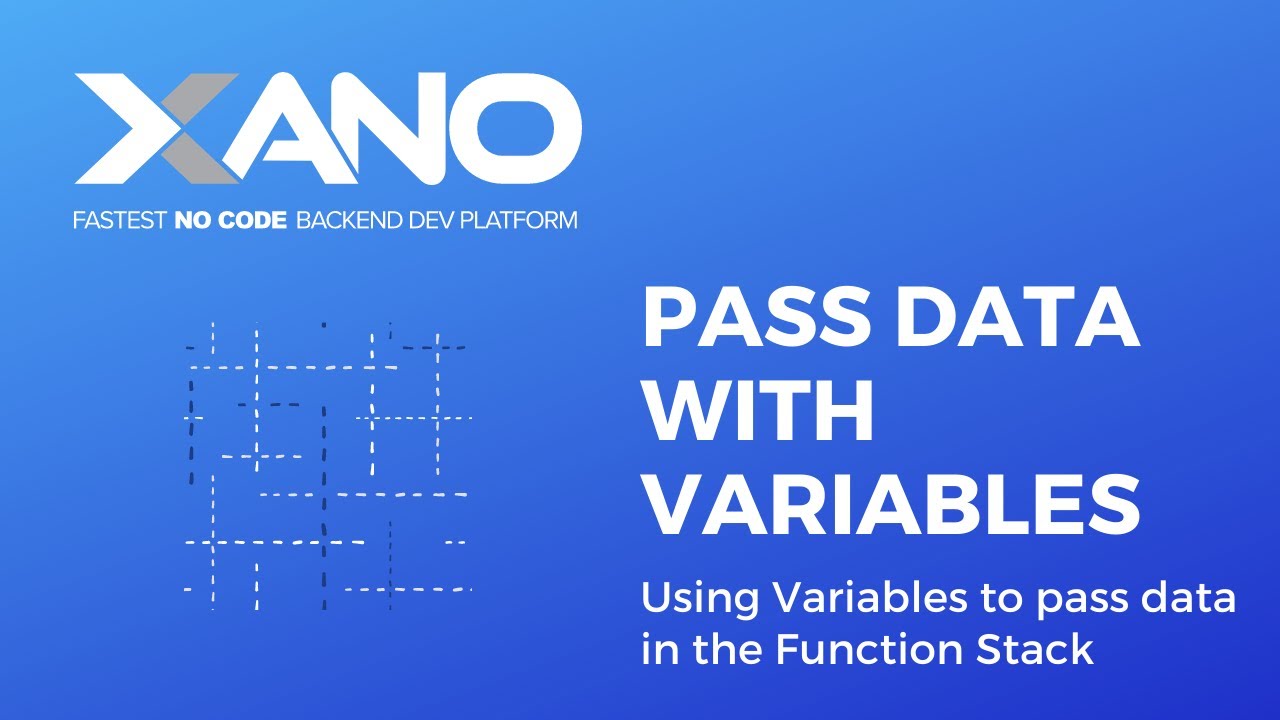 XANO
FASTEST NO CODE BACKEND DEV PLATFORM

PASS DATA WITH VARIABLES

Using Variables to pass data in the Function Stack